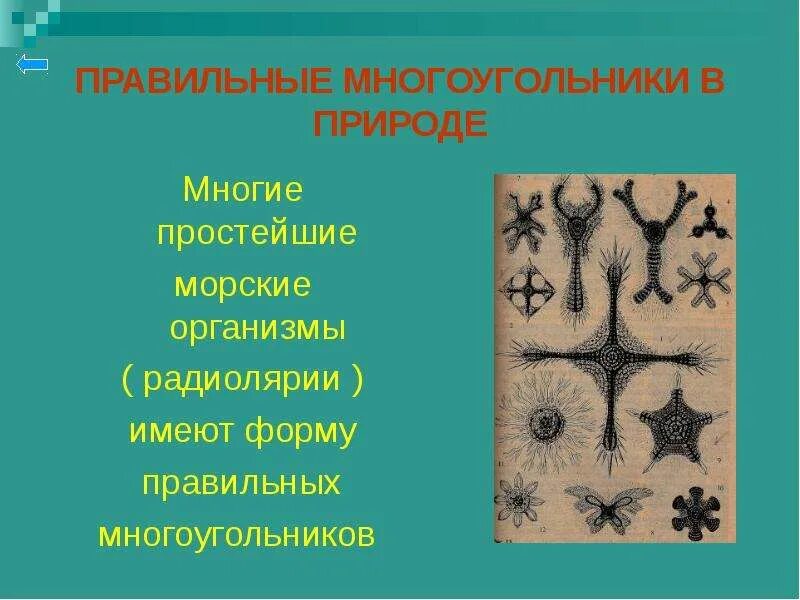 ПРАВИЛЬНЫЕ МНОГОУГОЛЬНИКИ В ПРИРОДЕ

Многие простейшие морские организмы ( радиолярии ) имеют форму правильных многоугольников